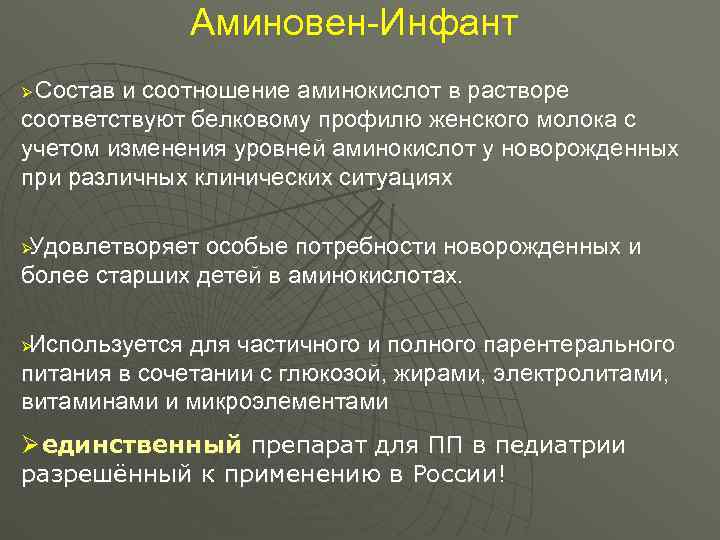 Аминовен-Инфант

➢Состав и соотношение аминокислот в растворе соответствуют белковому профилю женского молока с учетом изменения уровней аминокислот у новорожденных при различных клинических ситуациях

➢Удовлетворяет особые потребности новорожденных и более старших детей в аминокислотах.

➢Используется для частичного и полного парентерального питания в сочетании с глюкозой, жирами, электролитами, витаминами и микроэлементами

➢единственный препарат для ПП в педиатрии разрешённый к применению в России!